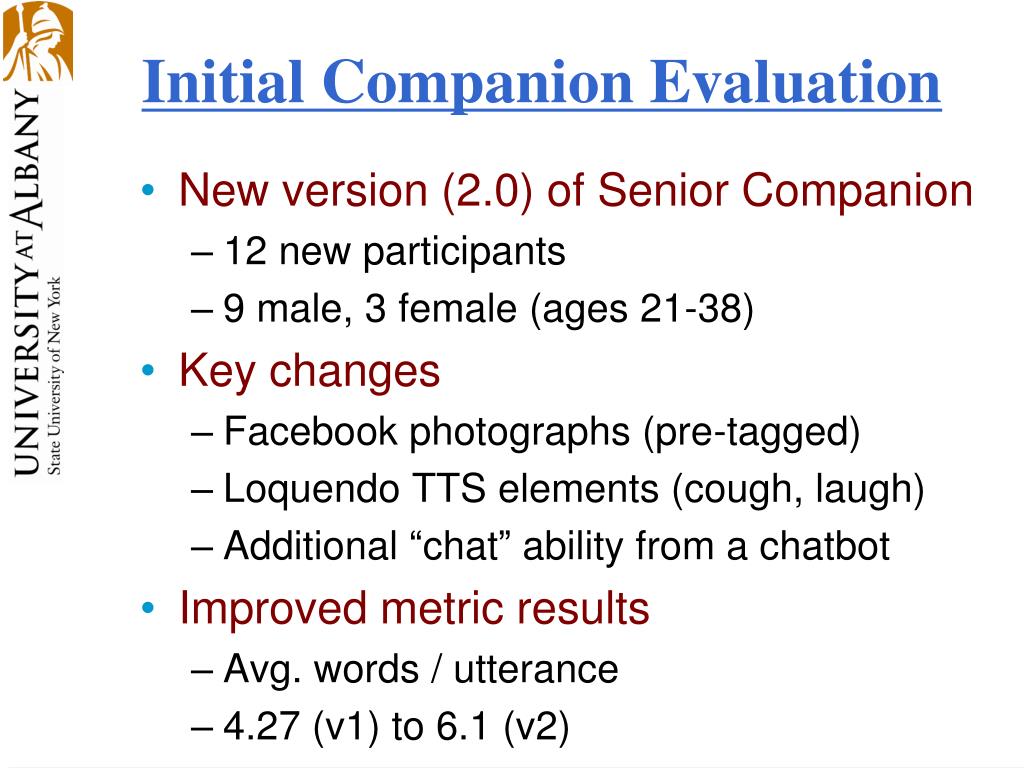 UNIVERSITY AT ALBANY
State University of New York

Initial Companion Evaluation

• New version (2.0) of Senior Companion
– 12 new participants
– 9 male, 3 female (ages 21-38)
• Key changes
– Facebook photographs (pre-tagged)
– Loquendo TTS elements (cough, laugh)
– Additional “chat” ability from a chatbot
• Improved metric results
– Avg. words / utterance
– 4.27 (v1) to 6.1 (v2)